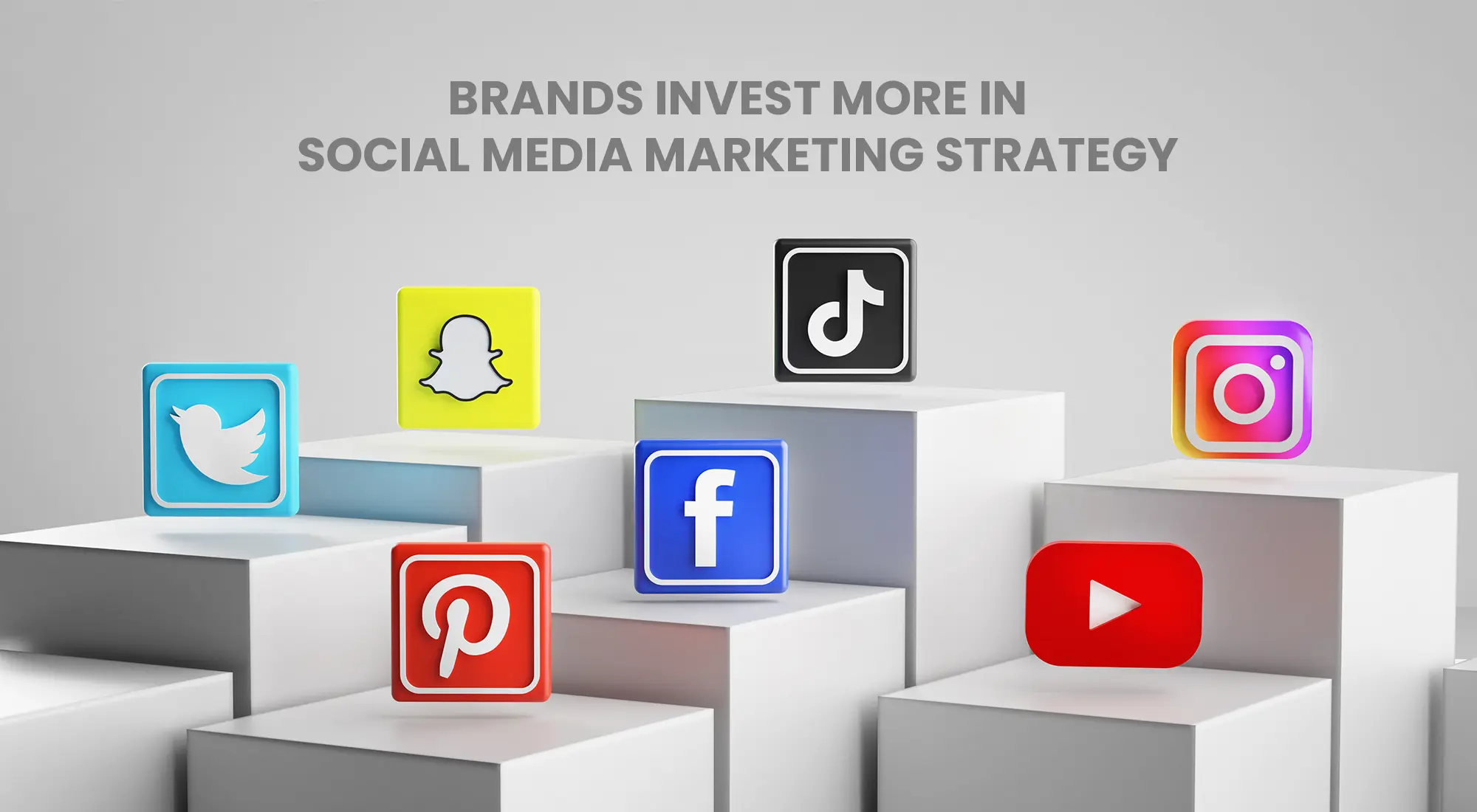 BRANDS INVEST MORE IN
SOCIAL MEDIA MARKETING STRATEGY